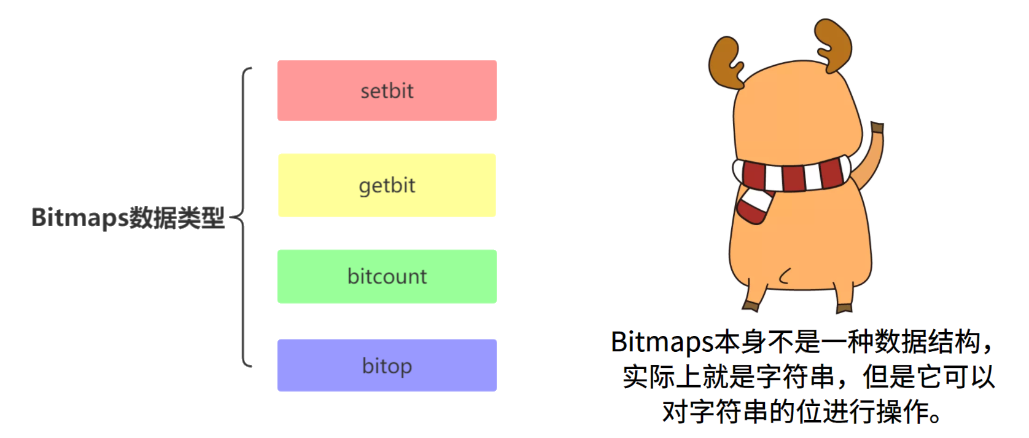 Bitmaps数据类型

setbit

getbit

bitcount

bitop

Bitmaps本身不是一种数据结构，实际上就是字符串，但是它可以对字符串的位进行操作。